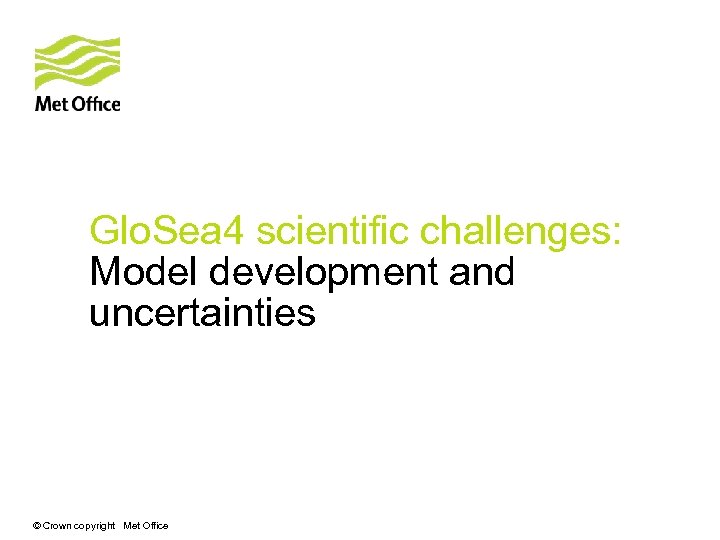 Met Office

GloSea4 scientific challenges:
Model development and uncertainties

© Crown copyright Met Office